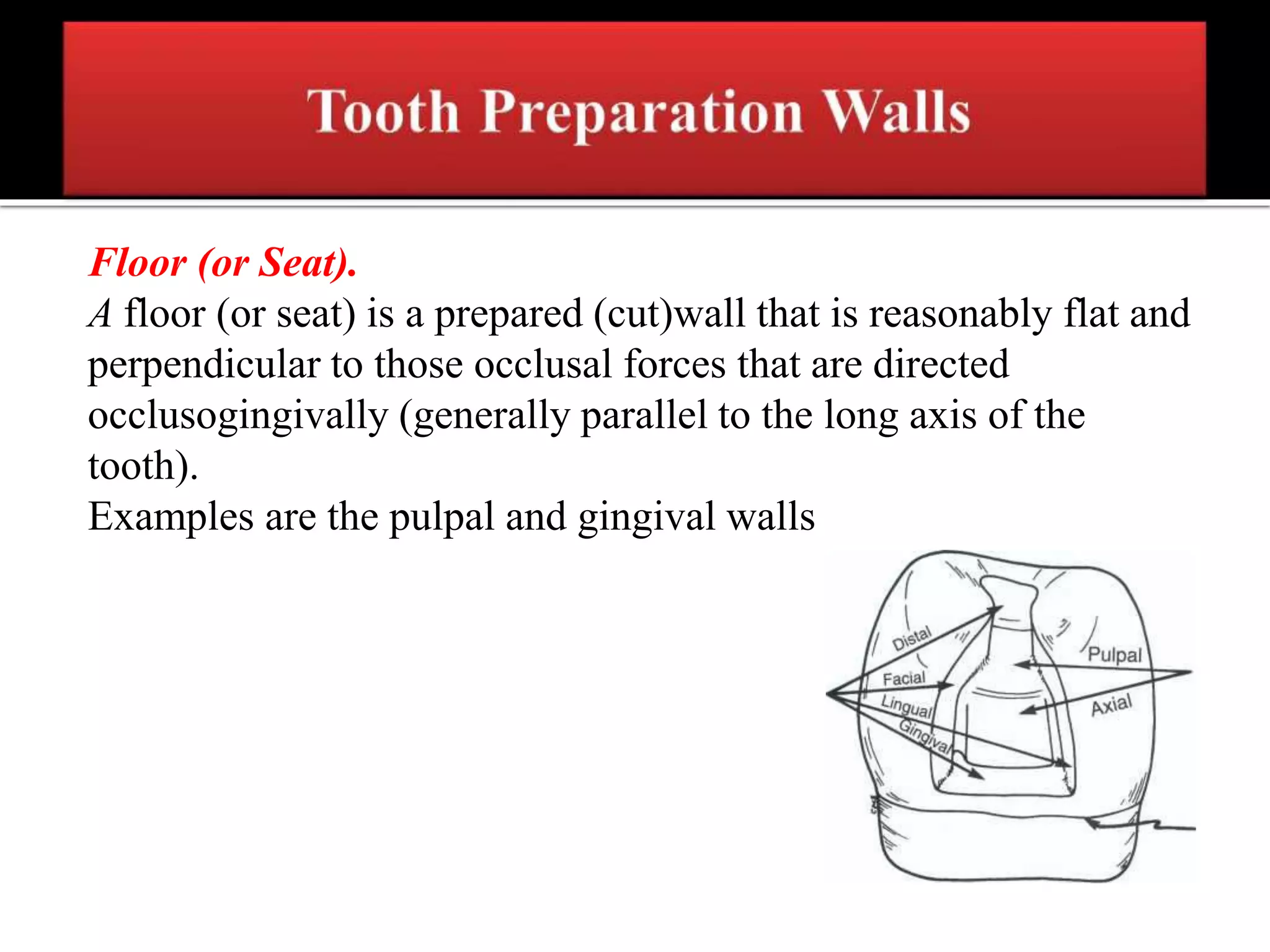 Tooth Preparation Walls

Floor (or Seat).
A floor (or seat) is a prepared (cut)wall that is reasonably flat and perpendicular to those occlusal forces that are directed occlusogingivally (generally parallel to the long axis of the tooth).
Examples are the pulpal and gingival walls

Distal
Facial
Lingual
Gingival
Pulpal
Axial